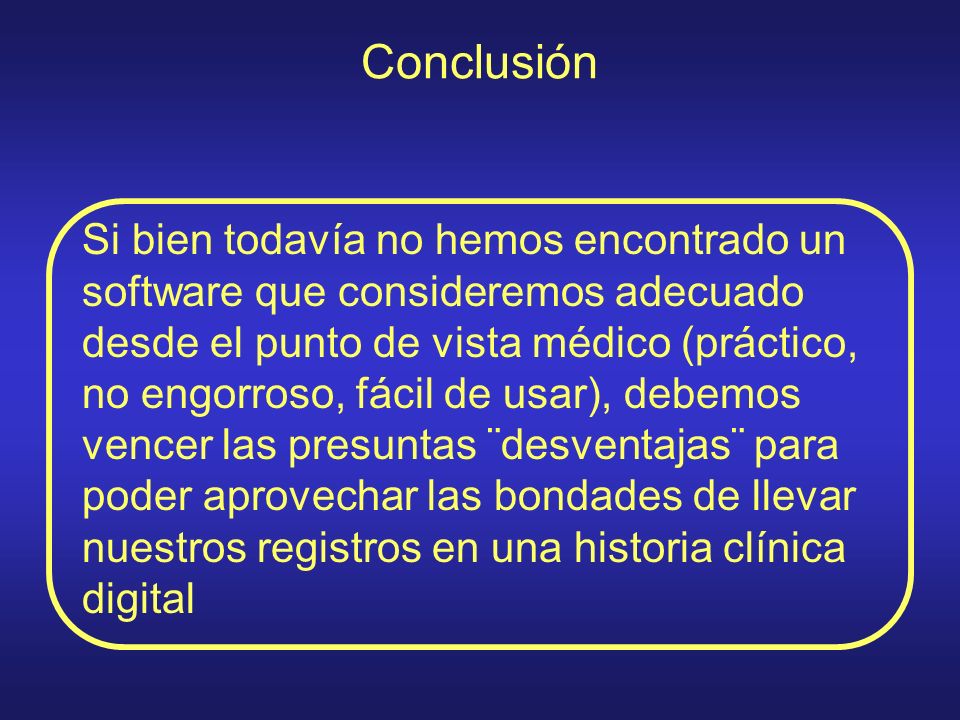 Conclusión

Si bien todavía no hemos encontrado un software que consideremos adecuado desde el punto de vista médico (práctico, no engorroso, fácil de usar), debemos vencer las presuntas ¨desventajas¨ para poder aprovechar las bondades de llevar nuestros registros en una historia clínica digital